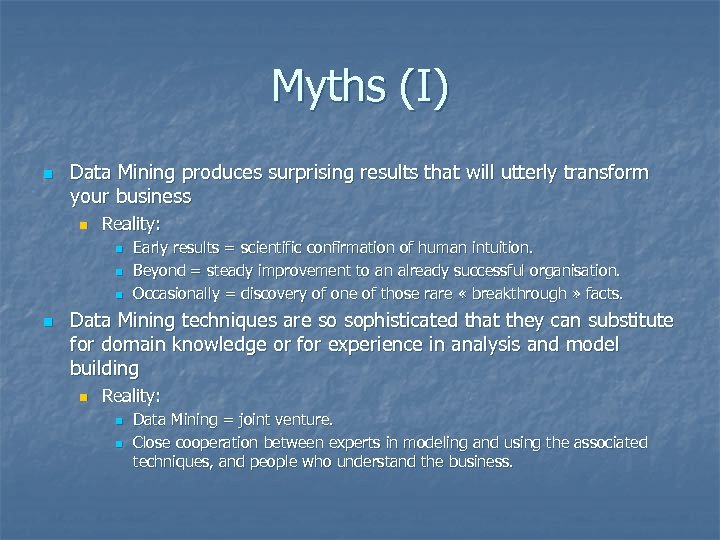 Myths (I)

Data Mining produces surprising results that will utterly transform your business

Reality:

Early results = scientific confirmation of human intuition.

Beyond = steady improvement to an already successful organisation.

Occasionally = discovery of one of those rare « breakthrough » facts.

Data Mining techniques are so sophisticated that they can substitute for domain knowledge or for experience in analysis and model building

Reality:

Data Mining = joint venture.

Close cooperation between experts in modeling and using the associated techniques, and people who understand the business.